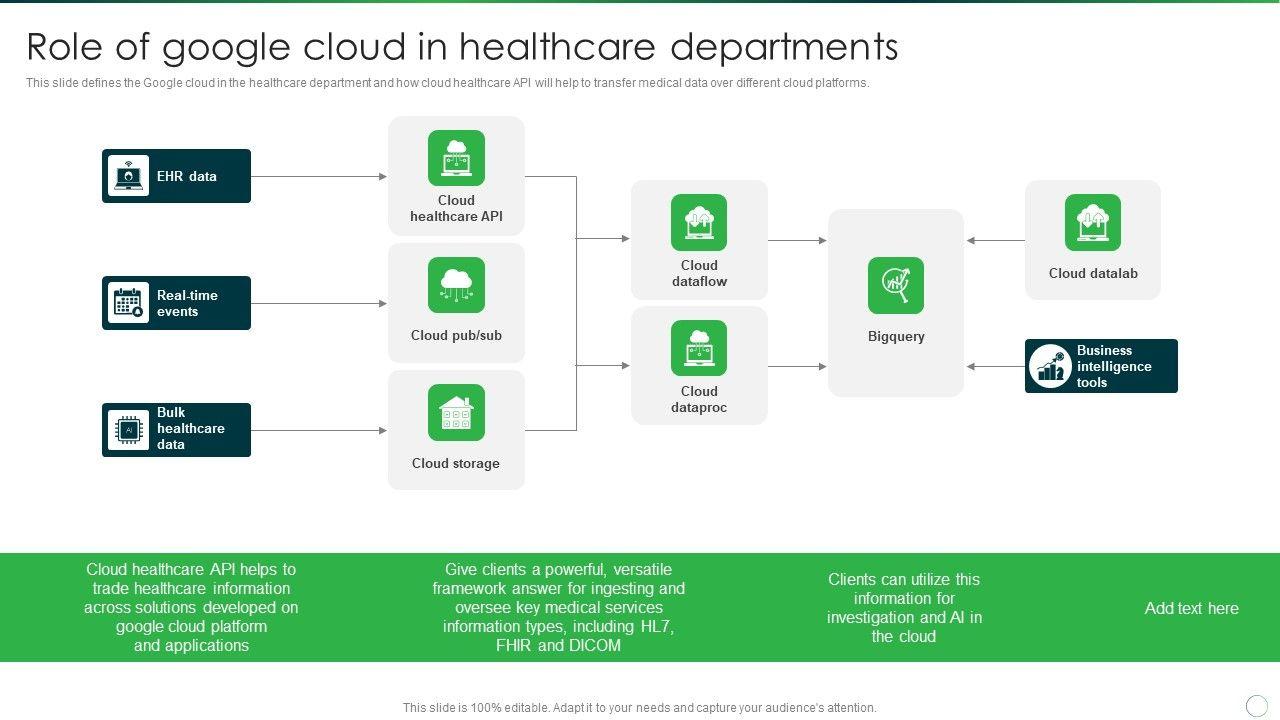 Role of google cloud in healthcare departments

This slide defines the Google cloud in the healthcare department and how cloud healthcare API will help to transfer medical data over different cloud platforms.

EHR data

Real-time events

Bulk healthcare data

Cloud healthcare API

Cloud pub/sub

Cloud storage

Cloud dataflow

Cloud dataproc

Bigquery

Cloud datalab

Business intelligence tools

Cloud healthcare API helps to trade healthcare information across solutions developed on google cloud platform and applications

Give clients a powerful, versatile framework answer for ingesting and oversee key medical services information types, including HL7, FHIR and DICOM

Clients can utilize this information for investigation and AI in the cloud

Add text here

This slide is 100% editable. Adapt it to your needs and capture your audience's attention.